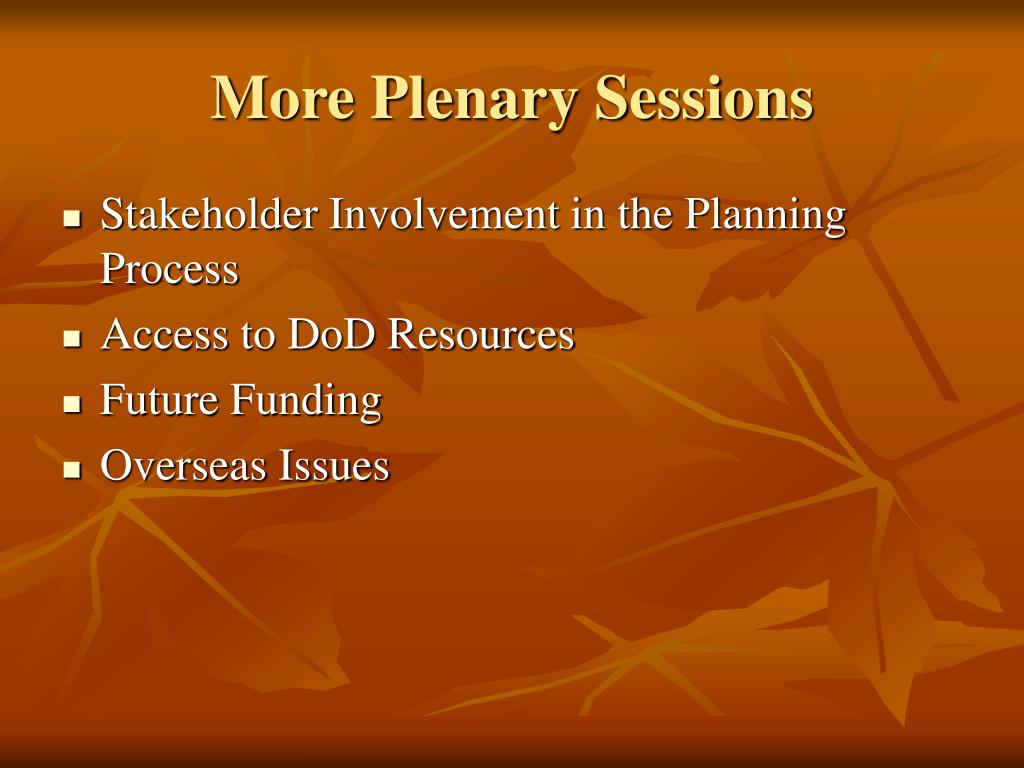 More Plenary Sessions

- Stakeholder Involvement in the Planning Process
- Access to DoD Resources
- Future Funding
- Overseas Issues